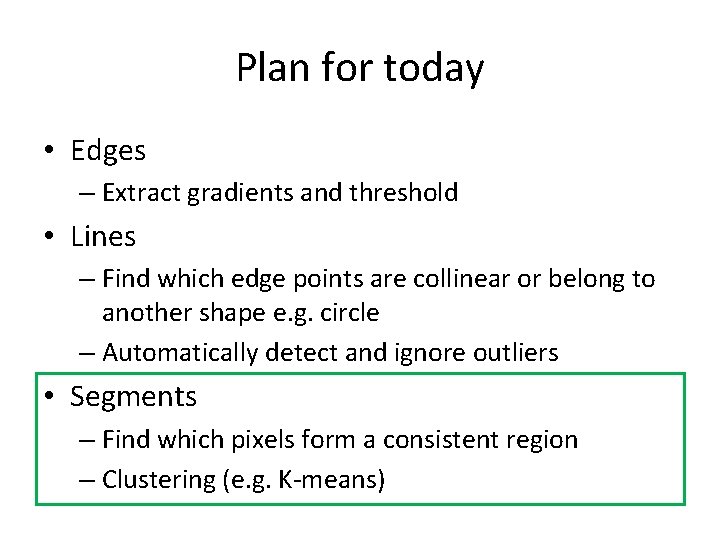 Plan for today

• Edges
– Extract gradients and threshold
• Lines
– Find which edge points are collinear or belong to another shape e.g. circle
– Automatically detect and ignore outliers
• Segments
– Find which pixels form a consistent region
– Clustering (e.g. K-means)